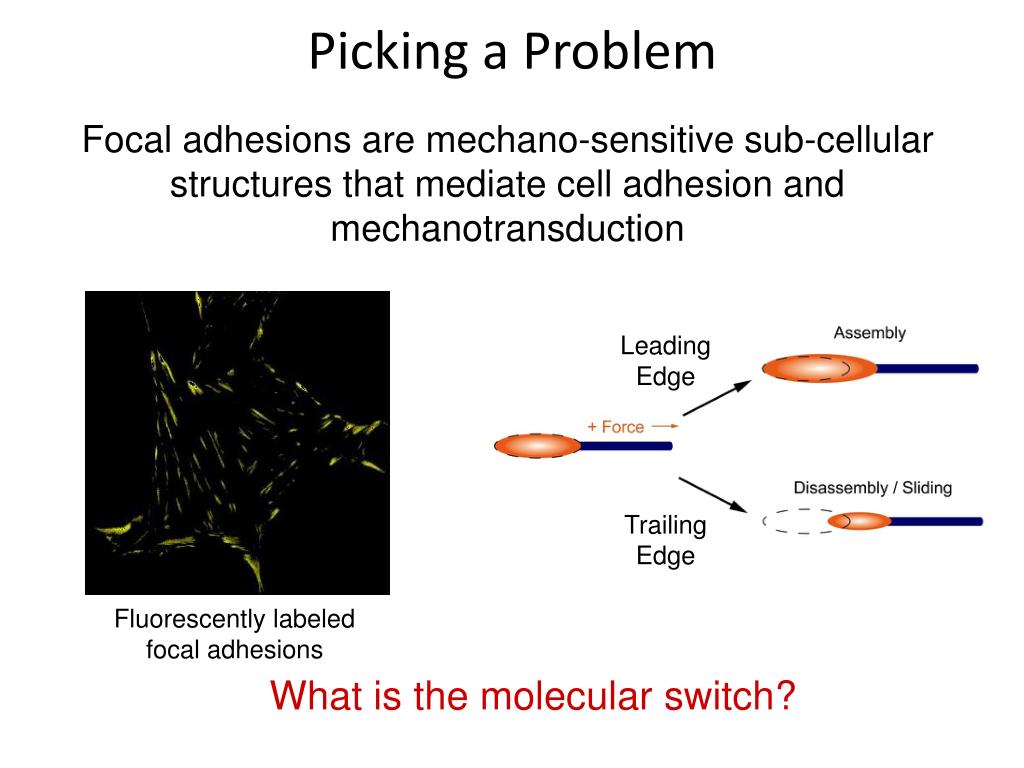 Picking a Problem

Focal adhesions are mechano-sensitive sub-cellular structures that mediate cell adhesion and mechanotransduction

Leading Edge

Assembly

+ Force

Disassembly / Sliding

Trailing Edge

Fluorescently labeled focal adhesions

What is the molecular switch?